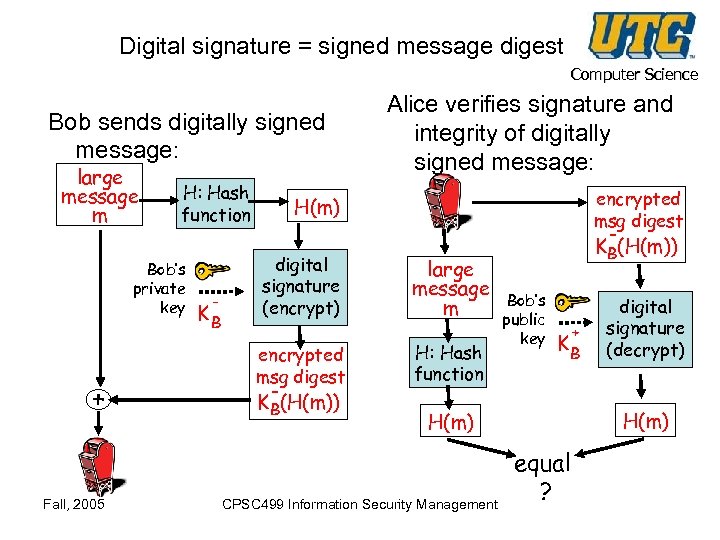 Digital signature = signed message digest

UTC
Computer Science

Bob sends digitally signed message:

large message m

H: Hash function

H(m)

Bob's private key $K_B^-$

digital signature (encrypt)

encrypted msg digest $K_B^-(H(m))$

+

Alice verifies signature and integrity of digitally signed message:

encrypted msg digest $K_B^-(H(m))$

large message m

Bob's public key $K_B^+$

digital signature (decrypt)

H: Hash function

H(m)

H(m)

equal ?

Fall, 2005

CPSC499 Information Security Management